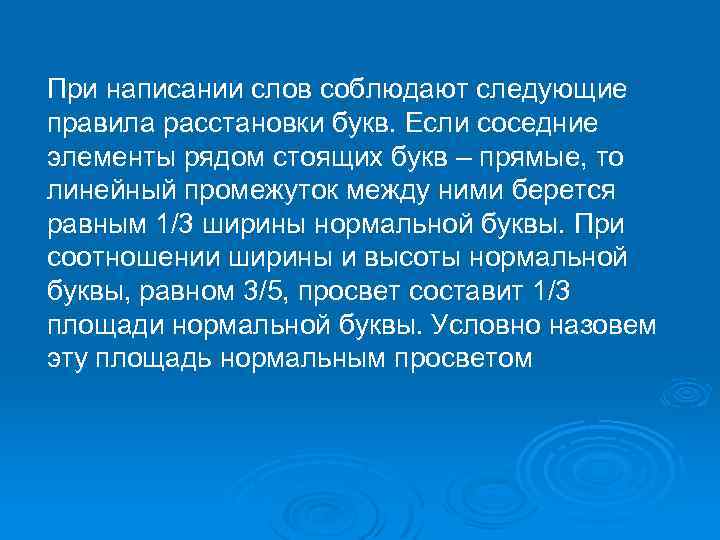 При написании слов соблюдают следующие правила расстановки букв. Если соседние элементы рядом стоящих букв – прямые, то линейный промежуток между ними берется равным 1/3 ширины нормальной буквы. При соотношении ширины и высоты нормальной буквы, равном 3/5, просвет составит 1/3 площади нормальной буквы. Условно назовем эту площадь нормальным просветом